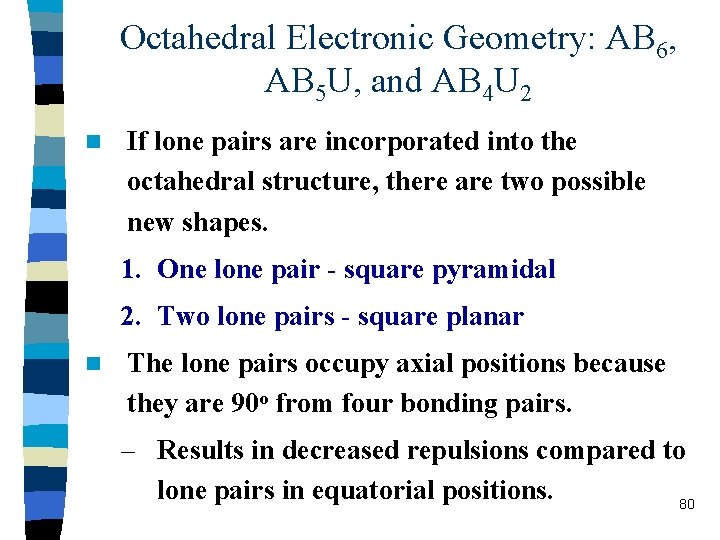 Octahedral Electronic Geometry: $AB_6$, $AB_5U$, and $AB_4U_2$

If lone pairs are incorporated into the octahedral structure, there are two possible new shapes.

1. One lone pair - square pyramidal
2. Two lone pairs - square planar

The lone pairs occupy axial positions because they are $90^o$ from four bonding pairs.

– Results in decreased repulsions compared to lone pairs in equatorial positions.

80